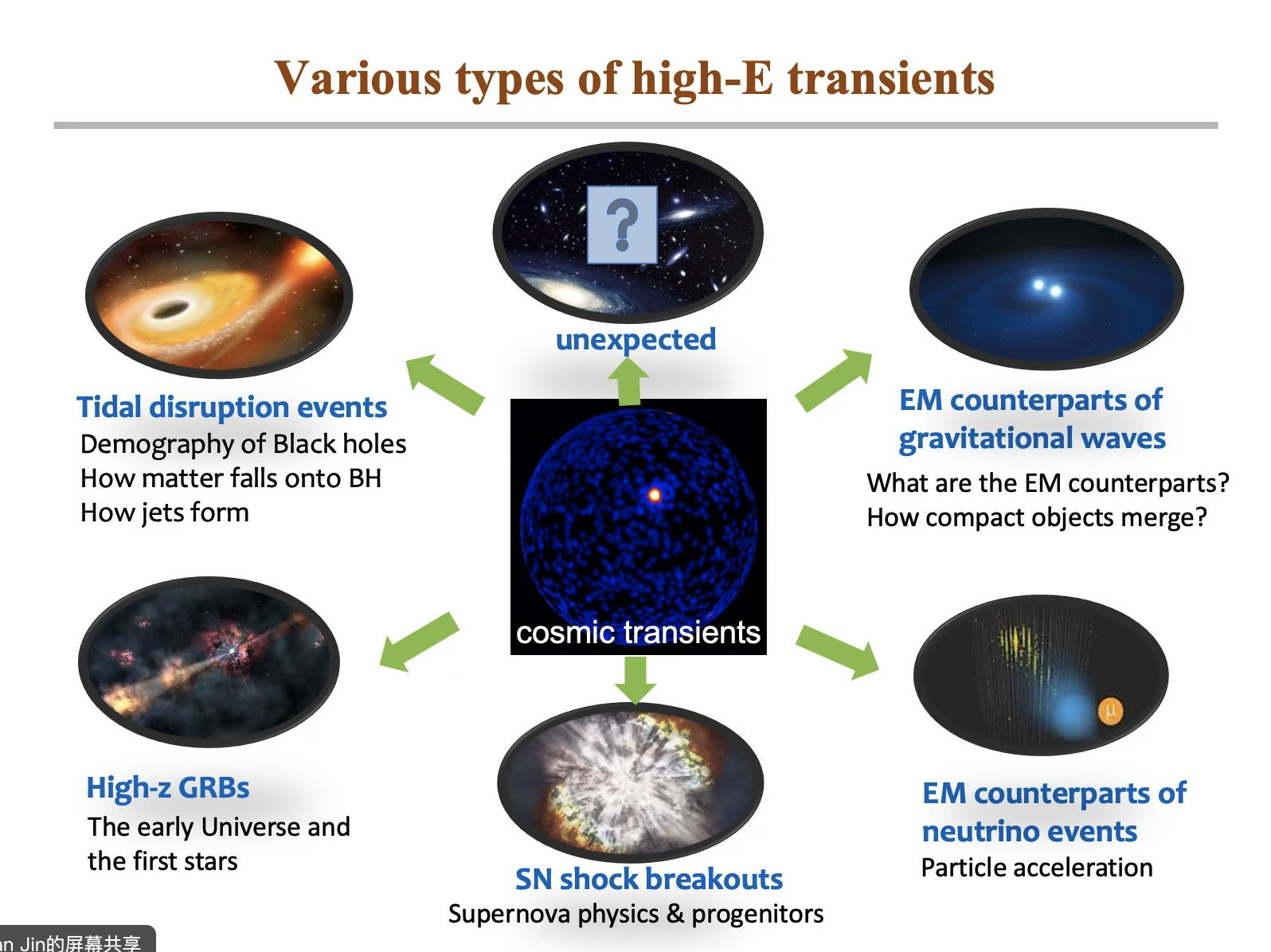 Various types of high-E transients

?

unexpected

Tidal disruption events
Demography of Black holes
How matter falls onto BH
How jets form

cosmic transients

EM counterparts of gravitational waves
What are the EM counterparts?
How compact objects merge?

High-z GRBs
The early Universe and the first stars

SN shock breakouts
Supernova physics & progenitors

μ

EM counterparts of neutrino events
Particle acceleration

n Jin的屏幕共享